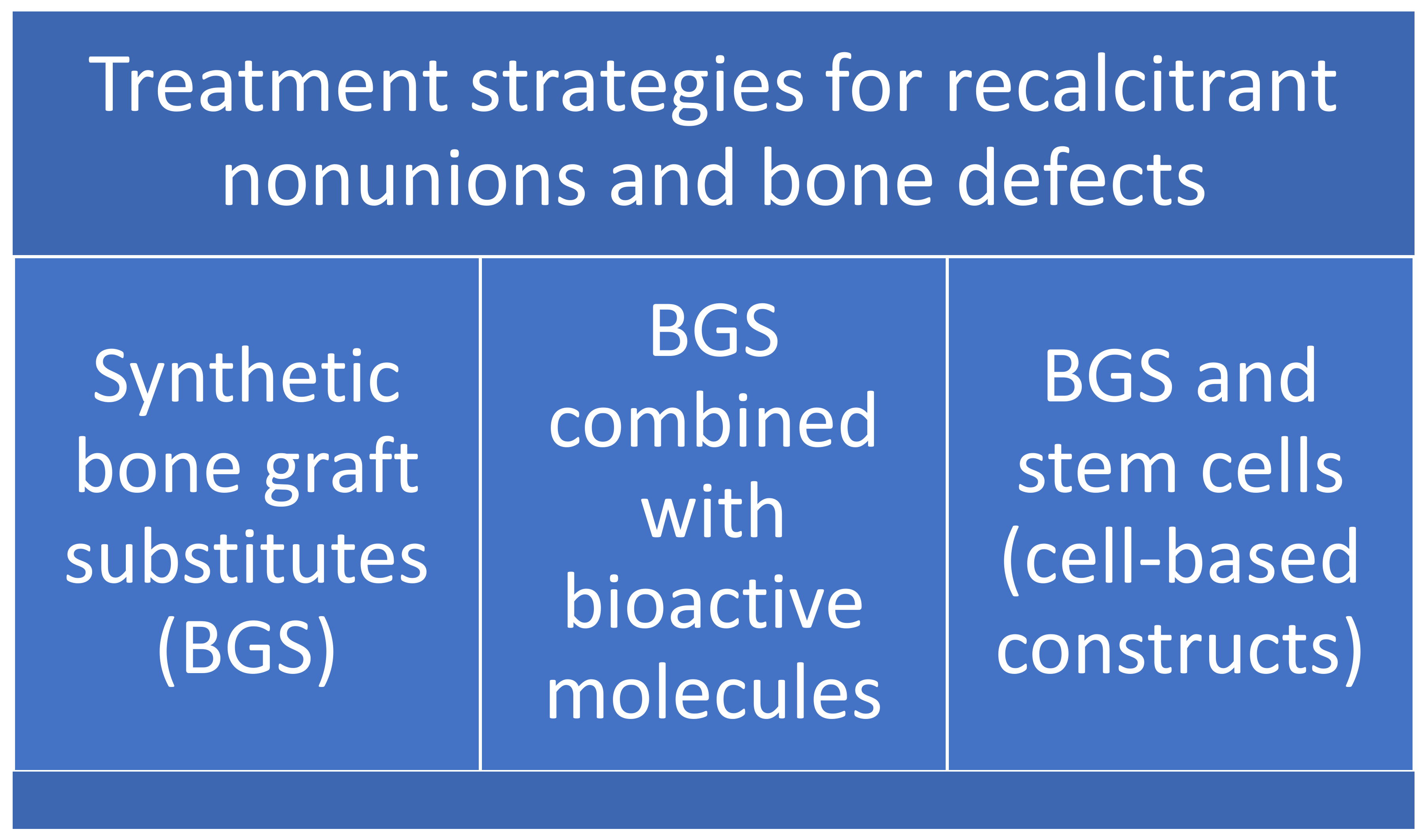 Treatment strategies for recalcitrant nonunions and bone defects

Synthetic bone graft substitutes (BGS)

BGS combined with bioactive molecules

BGS and stem cells (cell-based constructs)